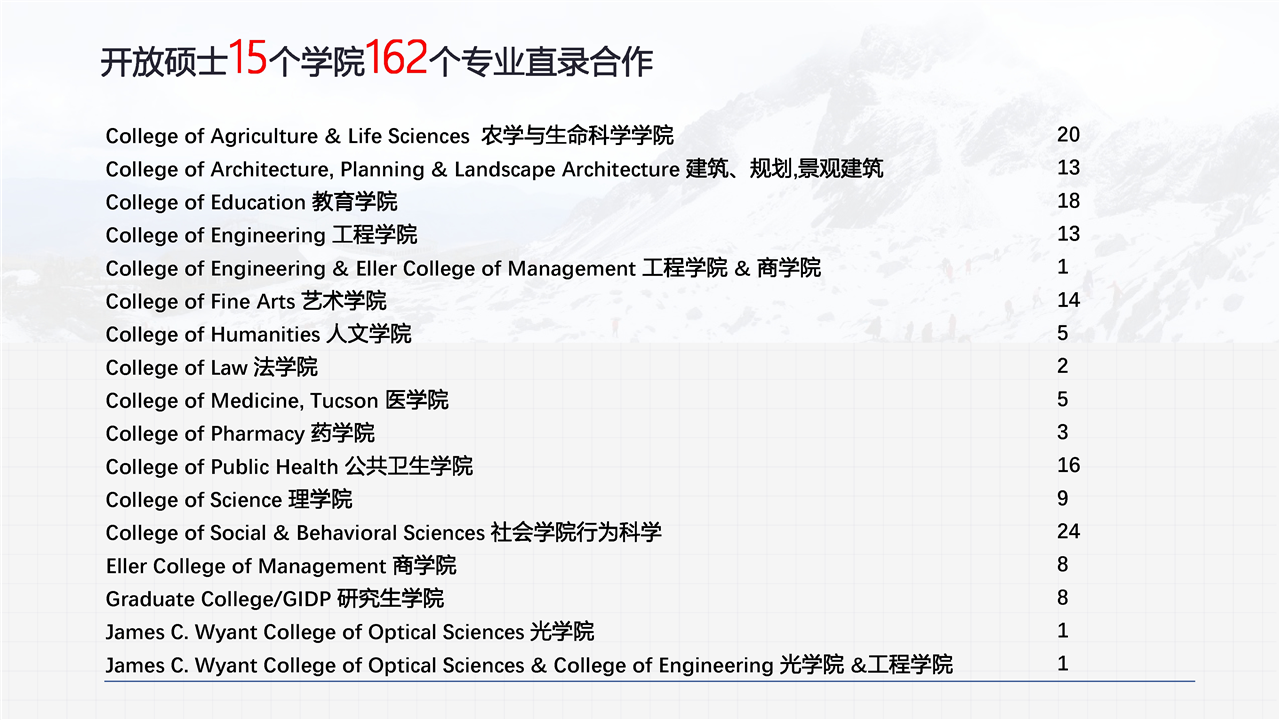 开放硕士15个学院162个专业直录合作

| | |
|---|---|
| College of Agriculture & Life Sciences 农学与生命科学学院 | 20 |
| College of Architecture, Planning & Landscape Architecture 建筑、规划,景观建筑 | 13 |
| College of Education 教育学院 | 18 |
| College of Engineering 工程学院 | 13 |
| College of Engineering & Eller College of Management 工程学院 & 商学院 | 1 |
| College of Fine Arts 艺术学院 | 14 |
| College of Humanities 人文学院 | 5 |
| College of Law 法学院 | 2 |
| College of Medicine, Tucson 医学院 | 5 |
| College of Pharmacy 药学院 | 3 |
| College of Public Health 公共卫生学院 | 16 |
| College of Science 理学院 | 9 |
| College of Social & Behavioral Sciences 社会学院行为科学 | 24 |
| Eller College of Management 商学院 | 8 |
| Graduate College/GIDP 研究生学院 | 8 |
| James C. Wyant College of Optical Sciences 光学院 | 1 |
| James C. Wyant College of Optical Sciences & College of Engineering 光学院 &工程学院 | 1 |